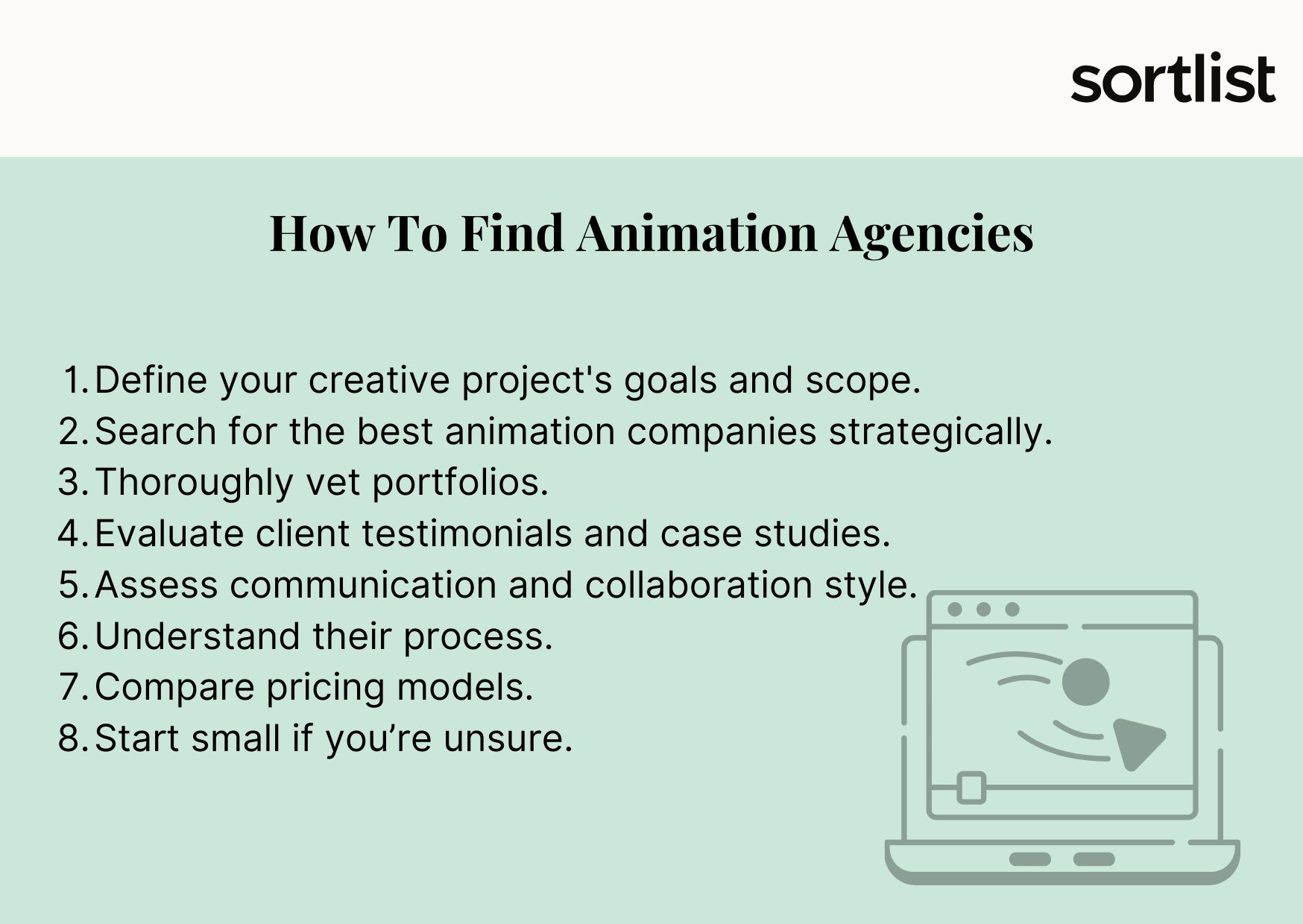 sortlist

How To Find Animation Agencies

1. Define your creative project's goals and scope.
2. Search for the best animation companies strategically.
3. Thoroughly vet portfolios.
4. Evaluate client testimonials and case studies.
5. Assess communication and collaboration style.
6. Understand their process.
7. Compare pricing models.
8. Start small if you’re unsure.